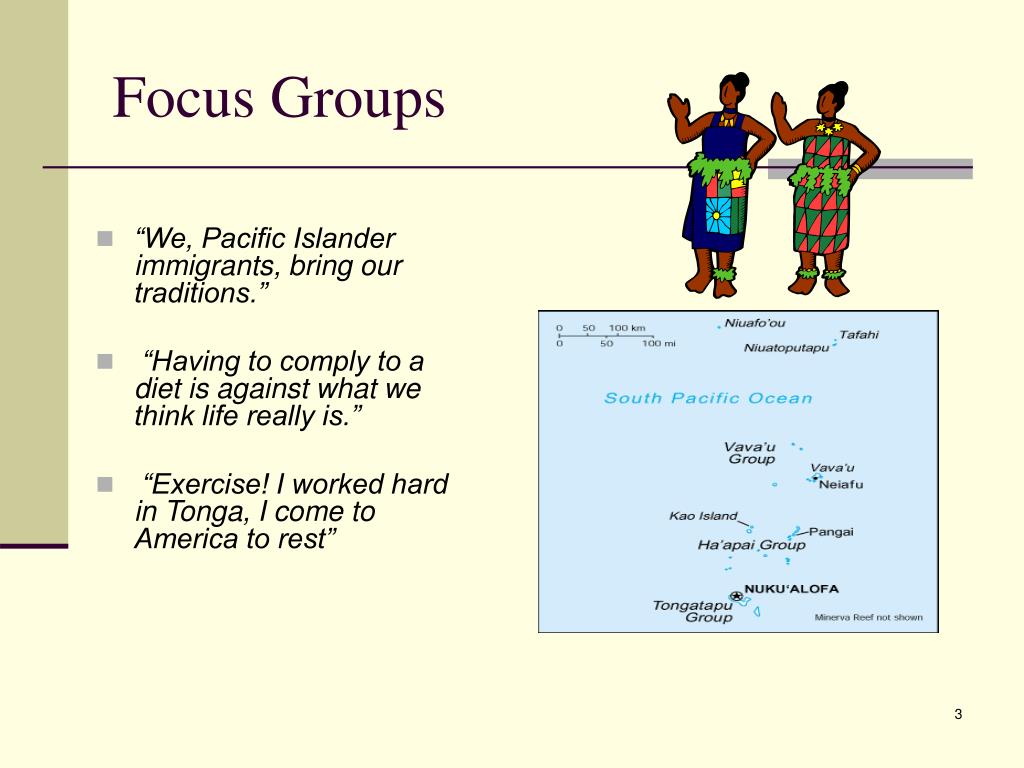 Focus Groups

“We, Pacific Islander immigrants, bring our traditions.”

“Having to comply to a diet is against what we think life really is.”

“Exercise! I worked hard in Tonga, I come to America to rest”

0 50 100 km
0 50 100 mi

Niuafo'ou
Tafahi
Niuatoputapu
South Pacific Ocean
Vava'u Group
Vava'u
Neiafu
Kao Island
Pangai
Ha'apai Group
NUKU'ALOFA
Tongatapu Group
Minerva Reef not shown

3